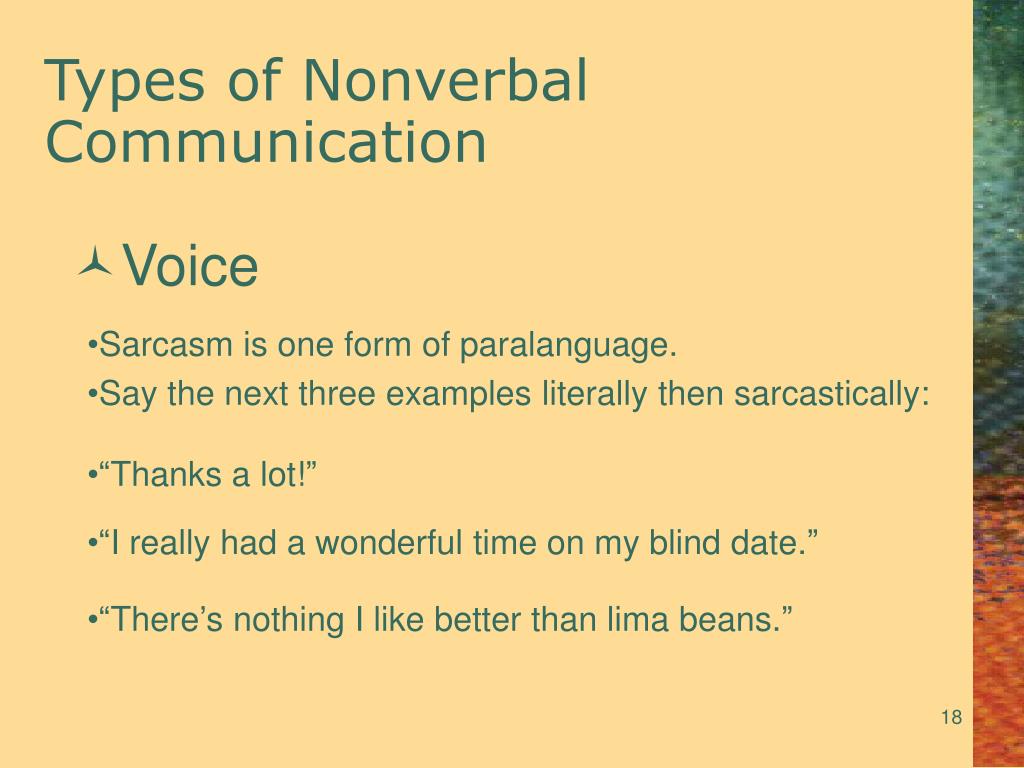 Types of Nonverbal Communication

Voice

•Sarcasm is one form of paralanguage.

•Say the next three examples literally then sarcastically:

•“Thanks a lot!”

•“I really had a wonderful time on my blind date.”

•“There’s nothing I like better than lima beans.”

18